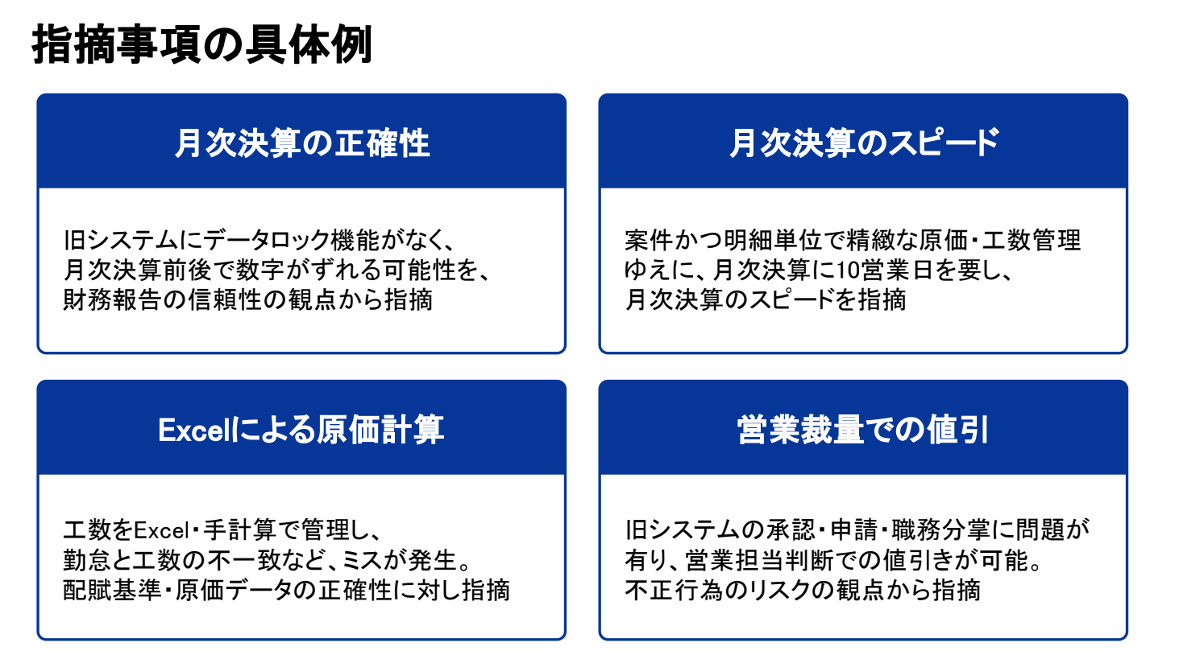 指摘事項の具体例

月次決算の正確性

旧システムにデータロック機能がなく、月次決算前後で数字がずれる可能性を、財務報告の信頼性の観点から指摘

月次決算のスピード

案件かつ明細単位で精緻な原価・工数管理ゆえに、月次決算に10営業日を要し、月次決算のスピードを指摘

Excelによる原価計算

工数をExcel・手計算で管理し、勤怠と工数の不一致など、ミスが発生。配賦基準・原価データの正確性に対し指摘

営業裁量での値引

旧システムの承認・申請・職務分掌に問題が有り、営業担当判断での値引きが可能。不正行為のリスクの観点から指摘